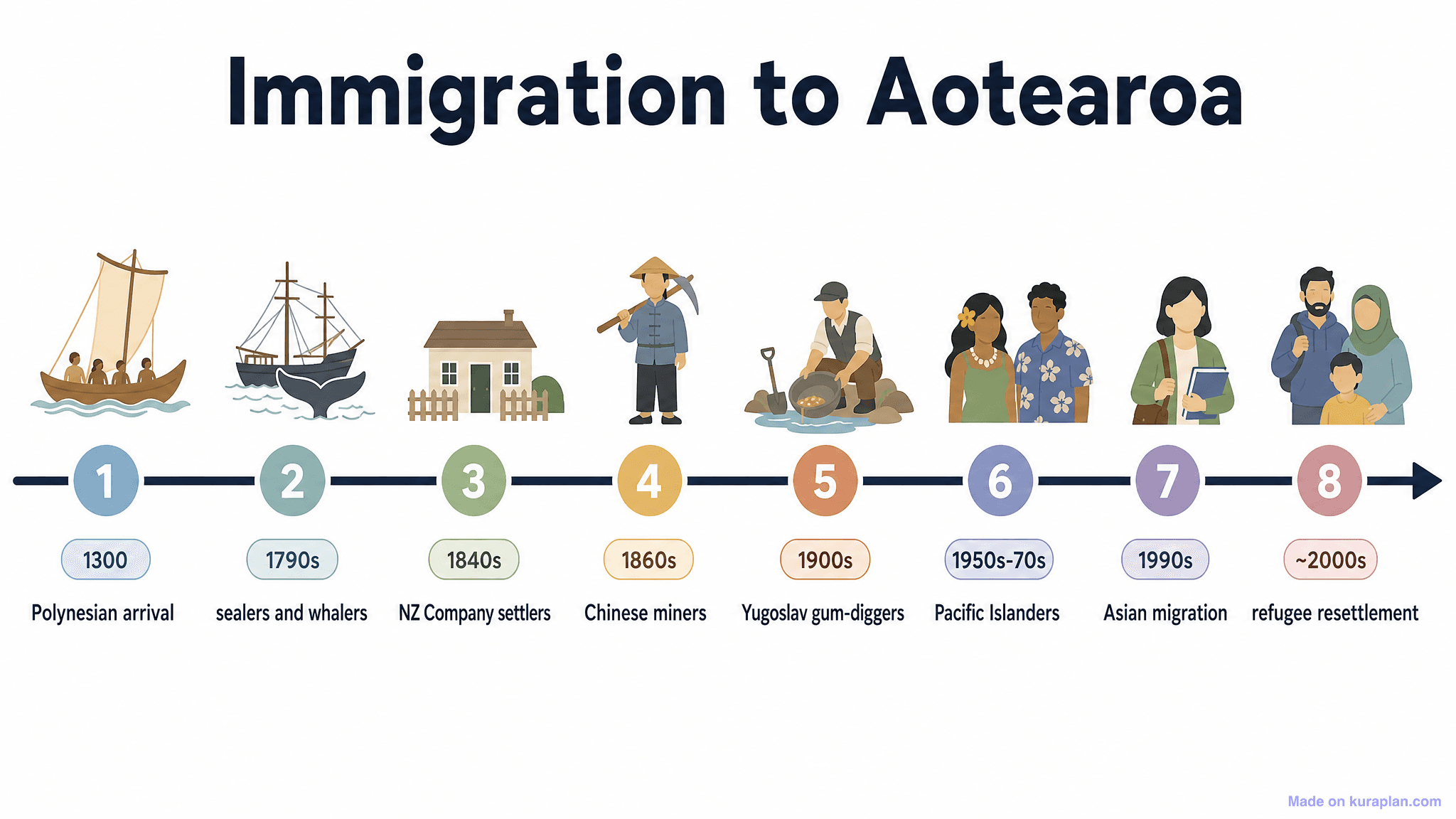 Immigration to Aotearoa

1
1300
Polynesian arrival

2
1790s
sealers and whalers

3
1840s
NZ Company settlers

4
1860s
Chinese miners

5
1900s
Yugoslav gum-diggers

6
1950s-70s
Pacific Islanders

7
1990s
Asian migration

8
~2000s
refugee resettlement

Made on kuraplan.com